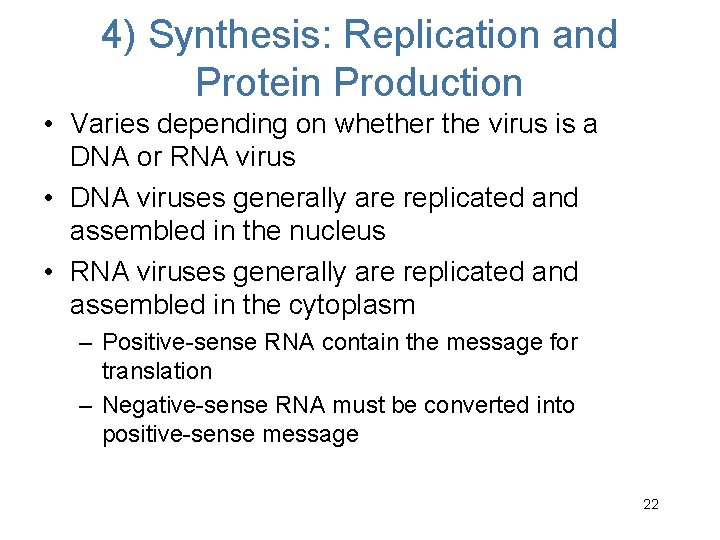 4) Synthesis: Replication and Protein Production

• Varies depending on whether the virus is a DNA or RNA virus
• DNA viruses generally are replicated and assembled in the nucleus
• RNA viruses generally are replicated and assembled in the cytoplasm
– Positive-sense RNA contain the message for translation
– Negative-sense RNA must be converted into positive-sense message

22